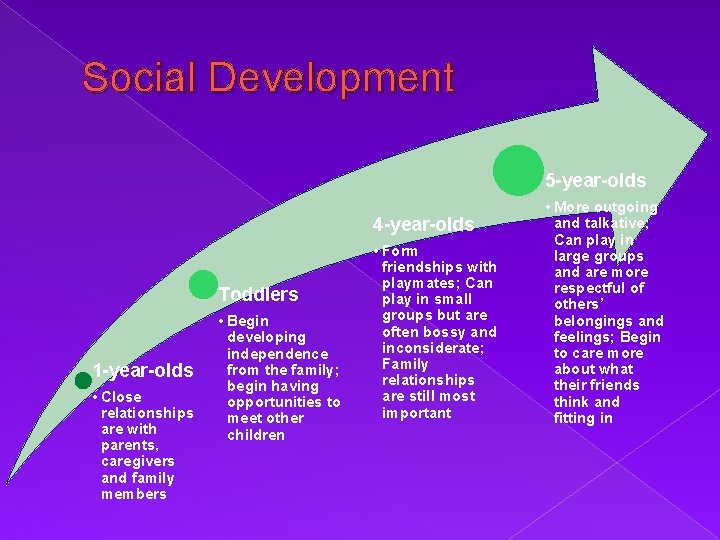 Social Development

1-year-olds

• Close relationships are with parents, caregivers and family members

Toddlers

• Begin developing independence from the family; begin having opportunities to meet other children

4-year-olds

• Form friendships with playmates; Can play in small groups but are often bossy and inconsiderate; Family relationships are still most important

5-year-olds

• More outgoing and talkative; Can play in large groups and are more respectful of others' belongings and feelings; Begin to care more about what their friends think and fitting in